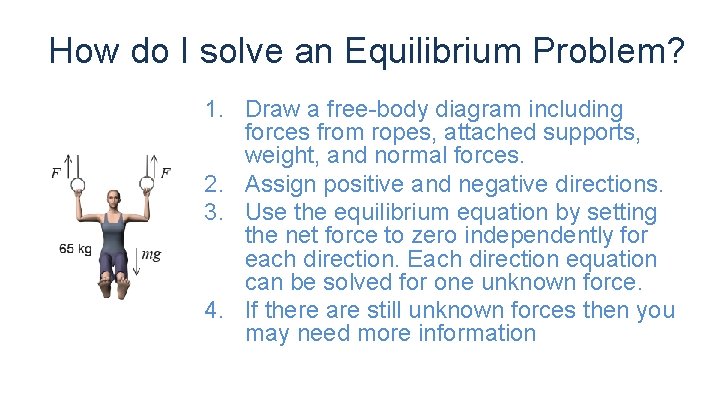 How do I solve an Equilibrium Problem?

$F$

$F$

65 kg

$mg$

1. Draw a free-body diagram including forces from ropes, attached supports, weight, and normal forces.
2. Assign positive and negative directions.
3. Use the equilibrium equation by setting the net force to zero independently for each direction. Each direction equation can be solved for one unknown force.
4. If there are still unknown forces then you may need more information